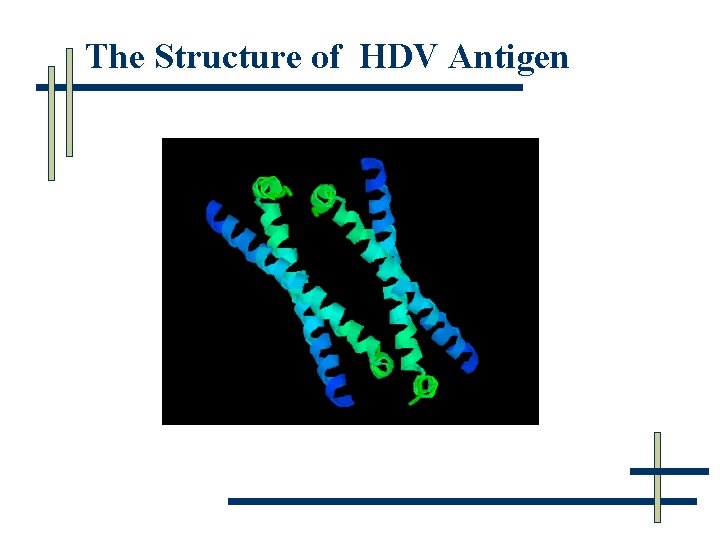 The Structure of HDV Antigen